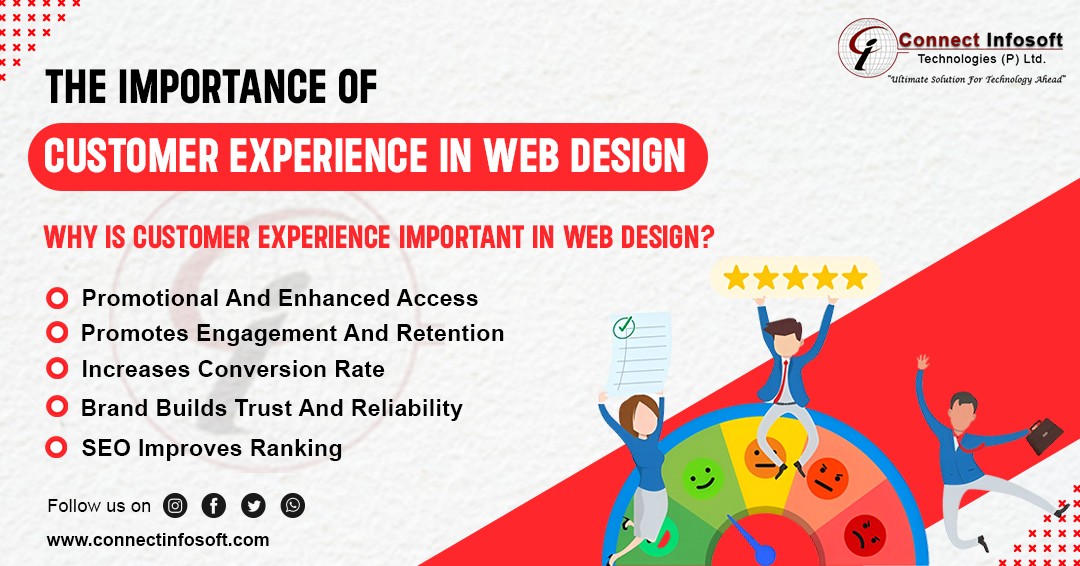 Connect Infosoft
Technologies (P) Ltd.
"Ultimate Solution For Technology Ahead"

THE IMPORTANCE OF
CUSTOMER EXPERIENCE IN WEB DESIGN

WHY IS CUSTOMER EXPERIENCE IMPORTANT IN WEB DESIGN?

Promotional And Enhanced Access
Promotes Engagement And Retention
Increases Conversion Rate
Brand Builds Trust And Reliability
SEO Improves Ranking

Follow us on

www.connectinfosoft.com